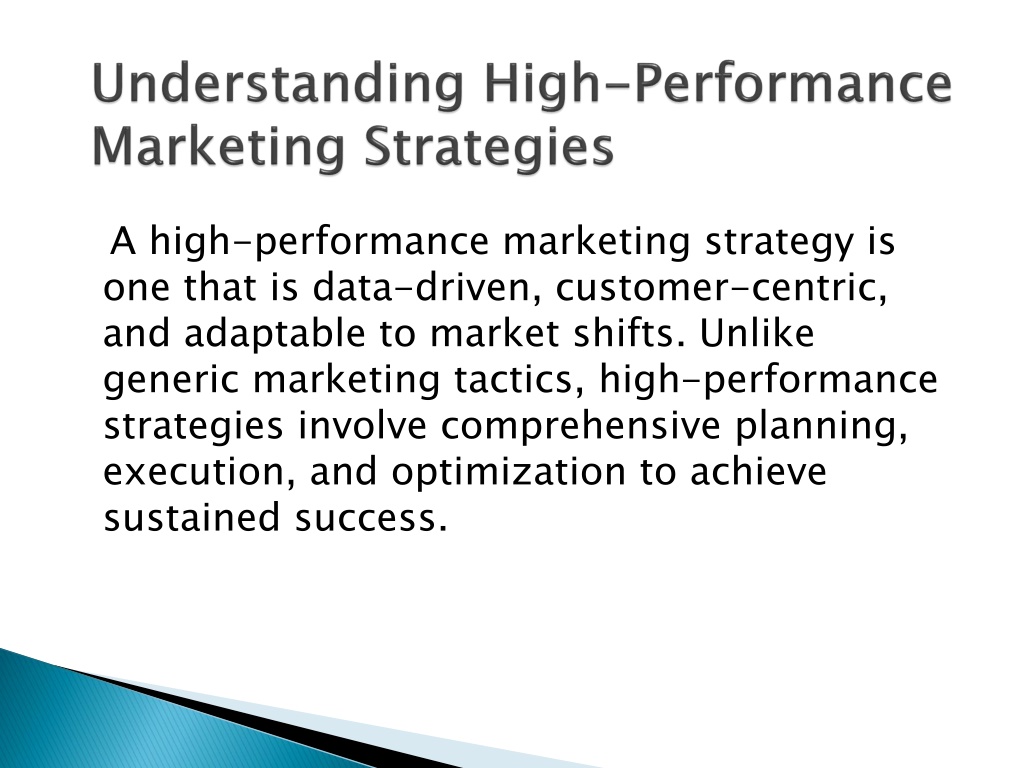 Understanding High-Performance Marketing Strategies

A high-performance marketing strategy is one that is data-driven, customer-centric, and adaptable to market shifts. Unlike generic marketing tactics, high-performance strategies involve comprehensive planning, execution, and optimization to achieve sustained success.